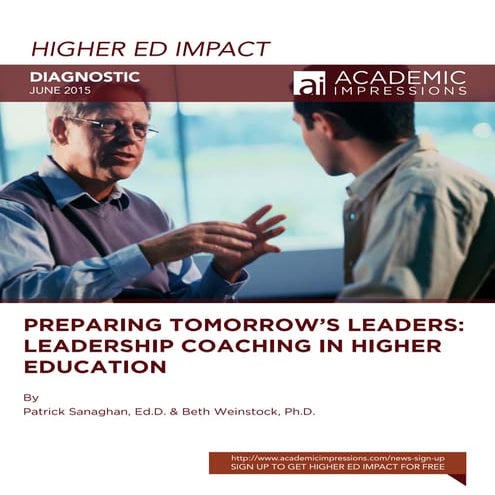 HIGHER ED IMPACT

DIAGNOSTIC
JUNE 2015

ai ACADEMIC IMPRESSIONS

PREPARING TOMORROW'S LEADERS: LEADERSHIP COACHING IN HIGHER EDUCATION

By
Patrick Sanaghan, Ed.D. & Beth Weinstock, Ph.D.

http://www.academicimpressions.com/news-sign-up
SIGN UP TO GET HIGHER ED IMPACT FOR FREE